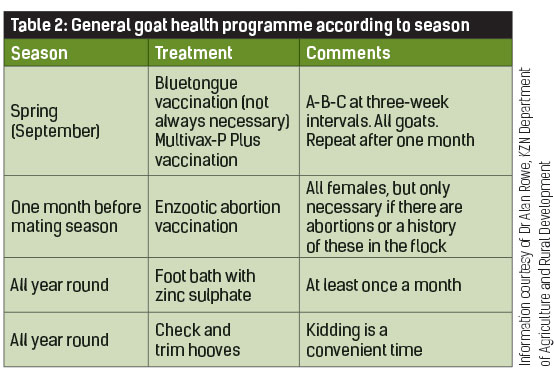 Table 2: General goat health programme according to season

| Season | Treatment | Comments |
|---|---|---|
| Spring (September) | Bluetongue vaccination (not always necessary) Multivax-P Plus vaccination | A-B-C at three-week intervals. All goats. Repeat after one month |
| One month before mating season | Enzootic abortion vaccination | All females, but only necessary if there are abortions or a history of these in the flock |
| All year round | Foot bath with zinc sulphate | At least once a month |
| All year round | Check and trim hooves | Kidding is a convenient time |

Information courtesy of Dr Alan Rowe, KZN Department of Agriculture and Rural Development